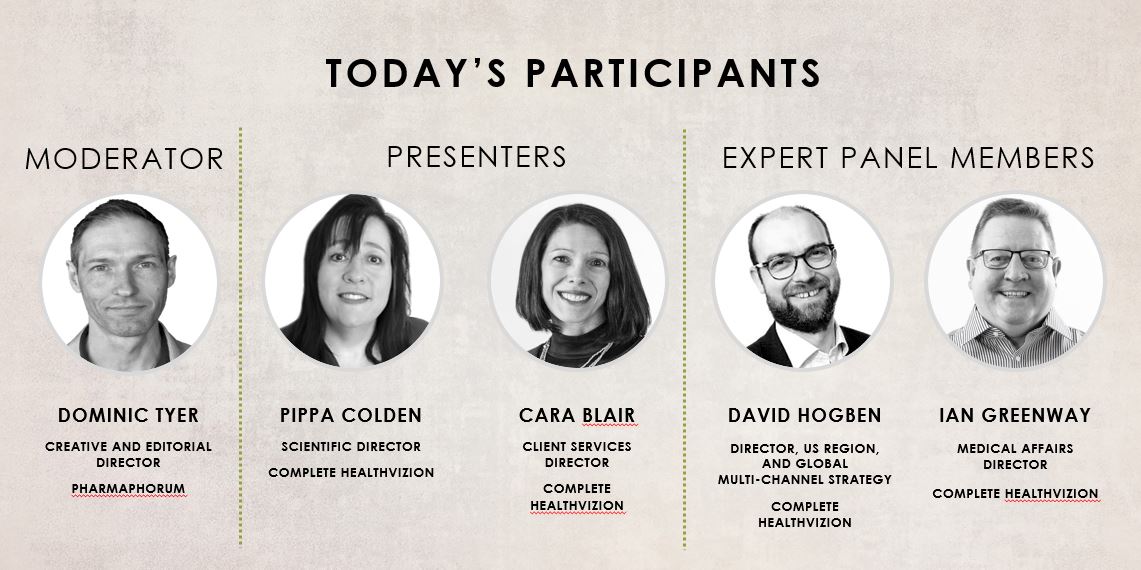 TODAY'S PARTICIPANTS

MODERATOR

DOMINIC TYER

CREATIVE AND EDITORIAL DIRECTOR

PHARMAPHORUM

PRESENTERS

PIPPA COLDEN

SCIENTIFIC DIRECTOR

COMPLETE HEALTHVIZION

CARA BLAIR

CLIENT SERVICES DIRECTOR

COMPLETE HEALTHVIZION

EXPERT PANEL MEMBERS

DAVID HOGBEN

DIRECTOR, US REGION, AND GLOBAL MULTI-CHANNEL STRATEGY

COMPLETE HEALTHVIZION

IAN GREENWAY

MEDICAL AFFAIRS DIRECTOR

COMPLETE HEALTHVIZION